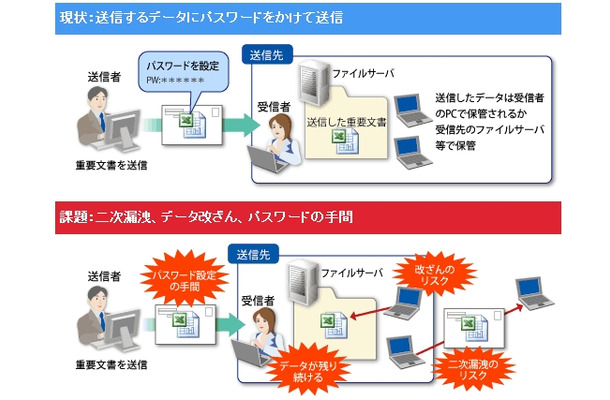 現状：送信するデータにパスワードをかけて送信

送信者

パスワードを設定
PW:******

重要文書を送信

送信先

ファイルサーバ

受信者

送信した重要文書

送信したデータは受信者のPCで保管されるか受信先のファイルサーバ等で保管

課題：二次漏洩、データ改ざん、パスワードの手間

送信者

パスワード設定の手間

重要文書を送信

送信先

ファイルサーバ

受信者

改ざんのリスク

データが残り続ける

二次漏洩のリスク